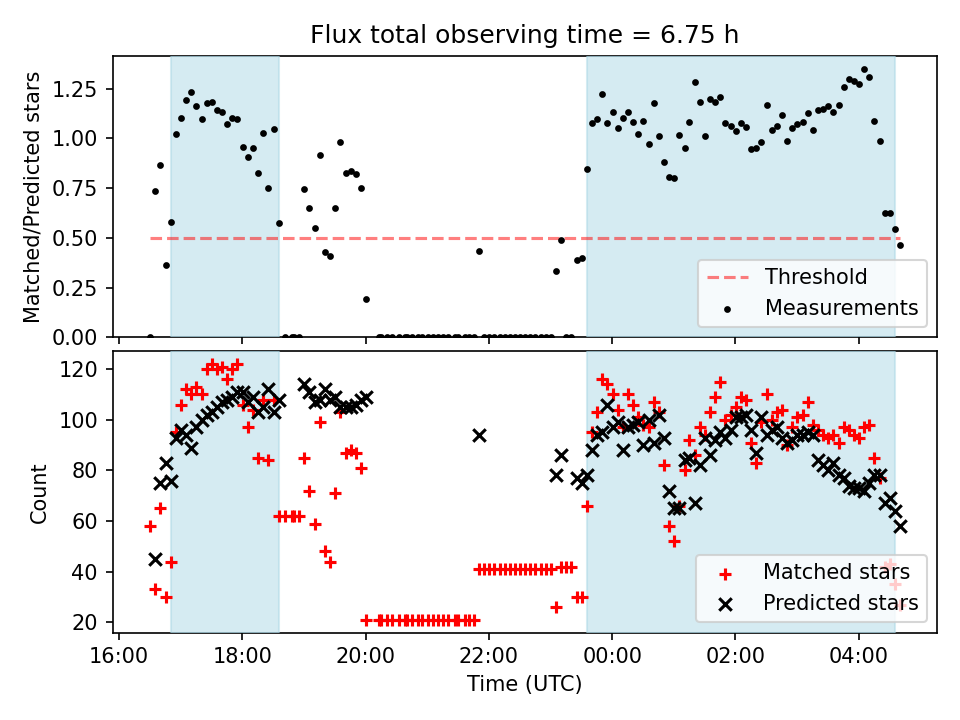 Flux total observing time = 6.75 h

Matched/Predicted stars

1.25
1.00
0.75
0.50
0.25
0.00

Threshold
Measurements

Count

120
100
80
60
40
20

Matched stars
Predicted stars

16:00
18:00
20:00
22:00
00:00
02:00
04:00

Time (UTC)